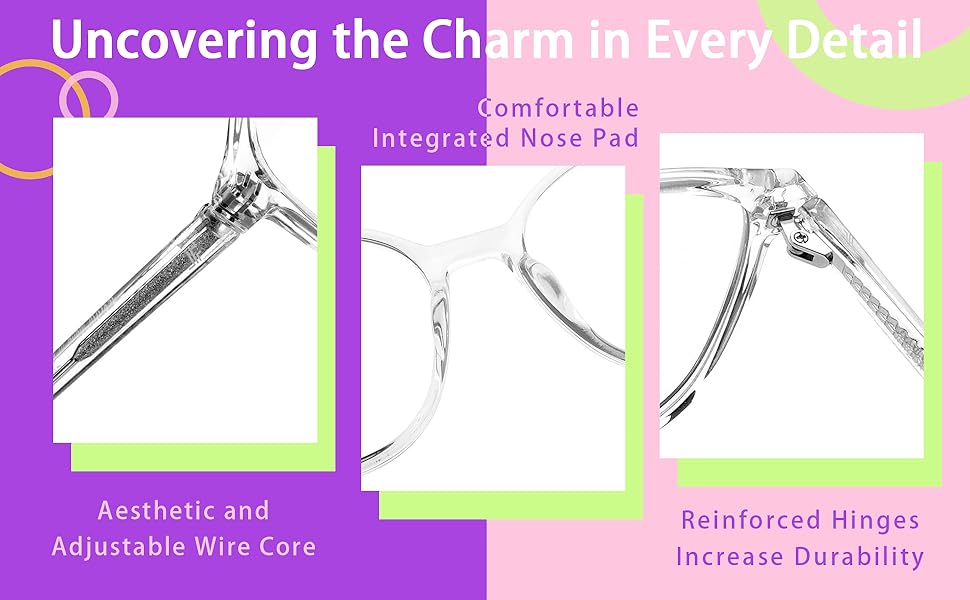 Uncovering the Charm in Every Detail

Comfortable Integrated Nose Pad

Aesthetic and Adjustable Wire Core

Reinforced Hinges Increase Durability